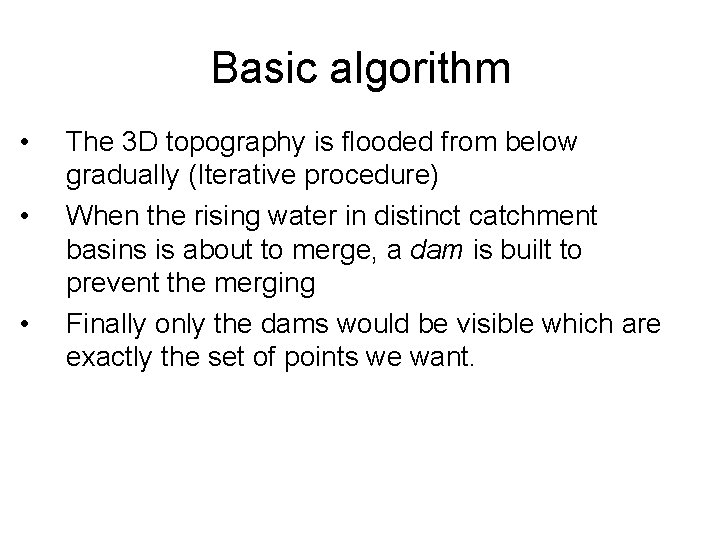 Basic algorithm

• The 3D topography is flooded from below gradually (Iterative procedure)
• When the rising water in distinct catchment basins is about to merge, a dam is built to prevent the merging
• Finally only the dams would be visible which are exactly the set of points we want.